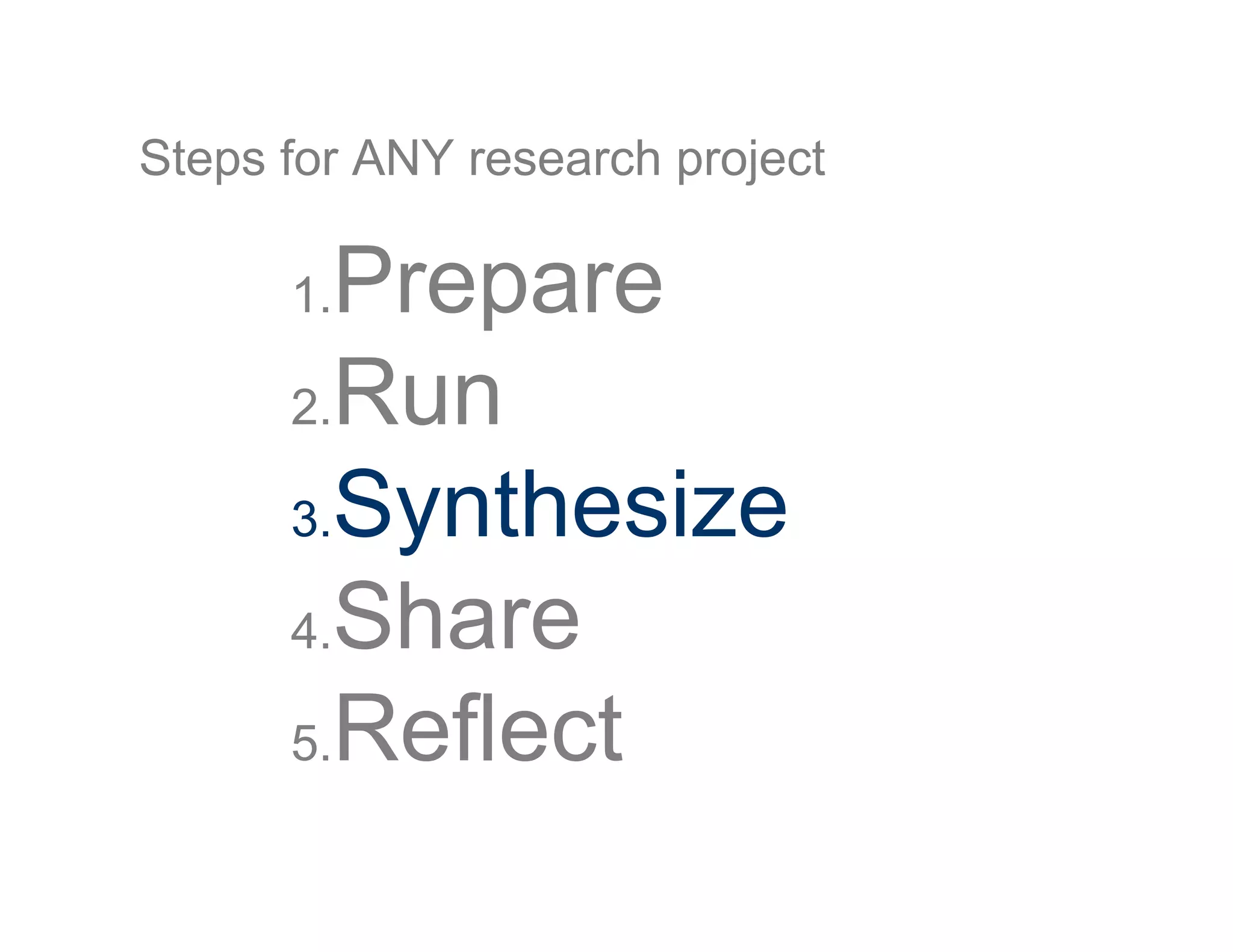 Steps for ANY research project

1. Prepare
2. Run
3. Synthesize
4. Share
5. Reflect